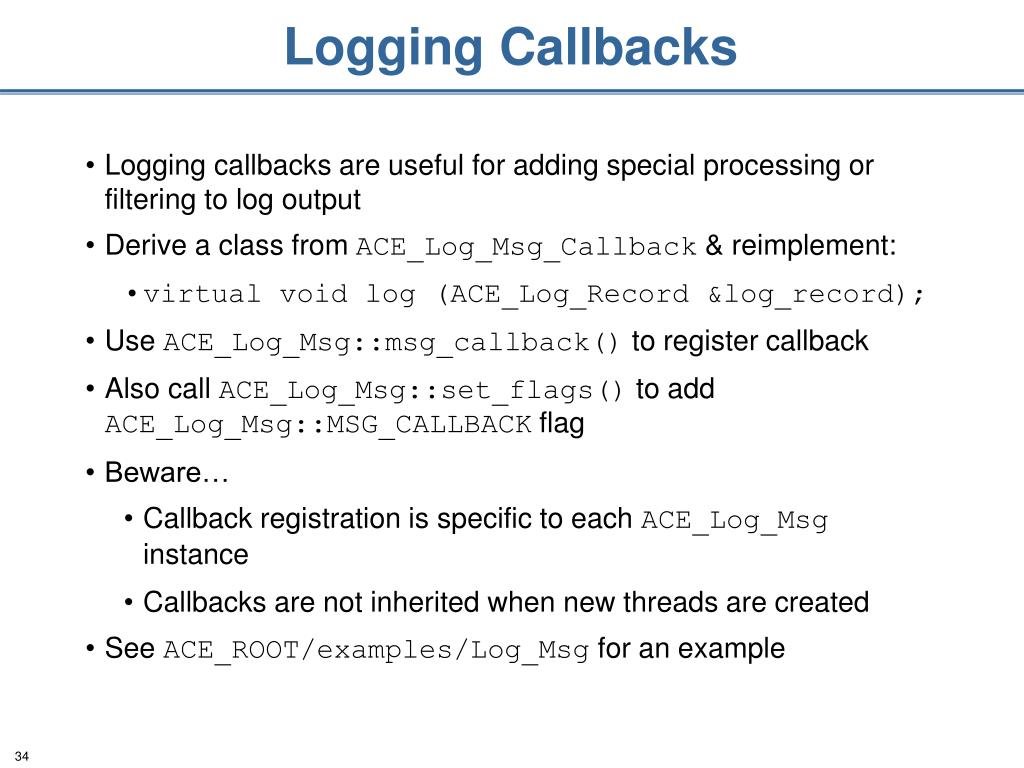 Logging Callbacks

• Logging callbacks are useful for adding special processing or filtering to log output

• Derive a class from ACE_Log_Msg_Callback & reimplement:

• virtual void log (ACE_Log_Record &log_record);

• Use ACE_Log_Msg::msg_callback() to register callback

• Also call ACE_Log_Msg::set_flags() to add ACE_Log_Msg::MSG_CALLBACK flag

• Beware…

• Callback registration is specific to each ACE_Log_Msg instance

• Callbacks are not inherited when new threads are created

• See ACE_ROOT/examples/Log_Msg for an example

34